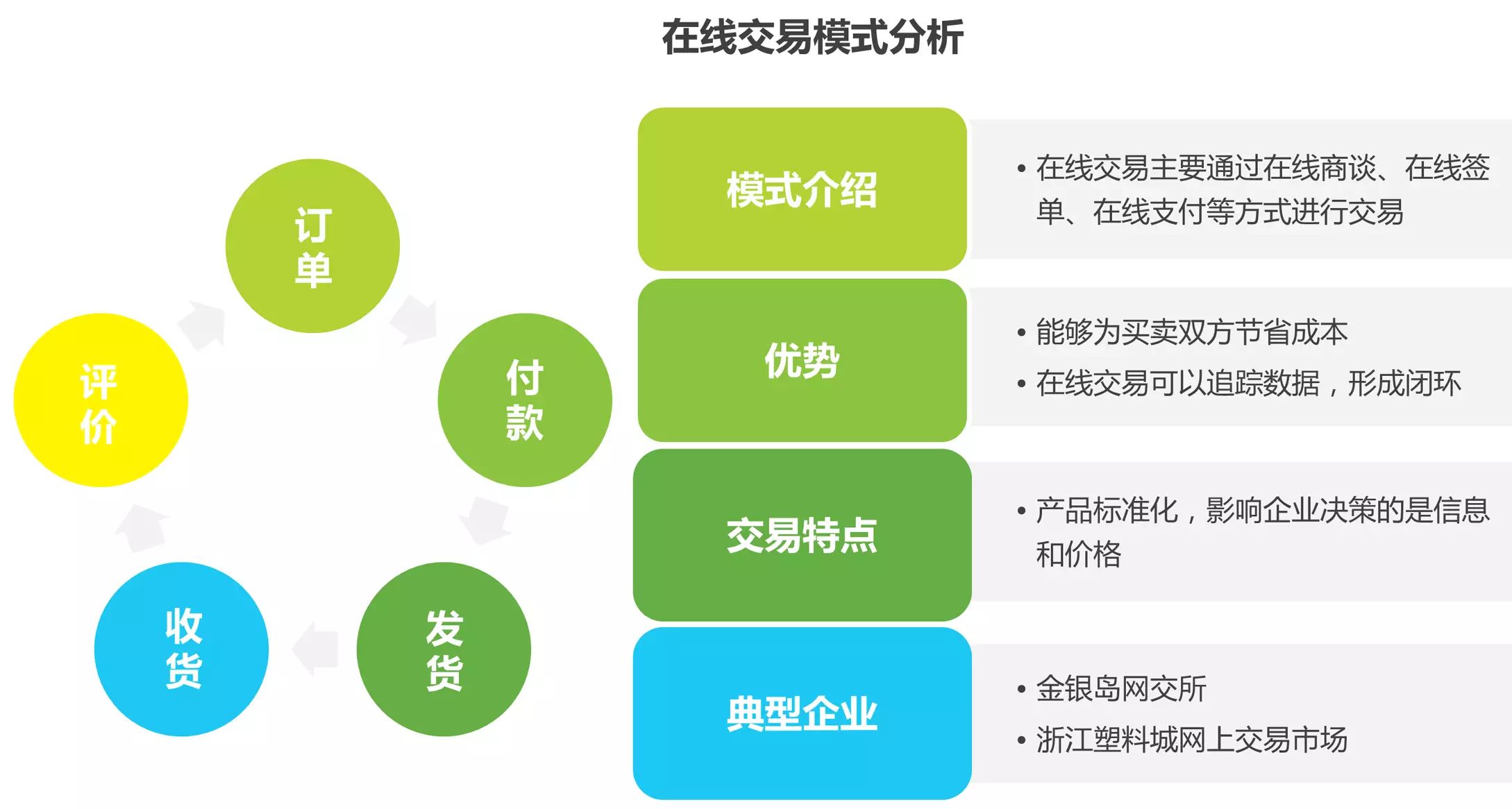 在线交易模式分析

订单

付款

发货

收货

评价

模式介绍

• 在线交易主要通过在线商谈、在线签单、在线支付等方式进行交易

优势

• 能够为买卖双方节省成本
• 在线交易可以追踪数据，形成闭环

交易特点

• 产品标准化，影响企业决策的是信息和价格

典型企业

• 金银岛网交所
• 浙江塑料城网上交易市场